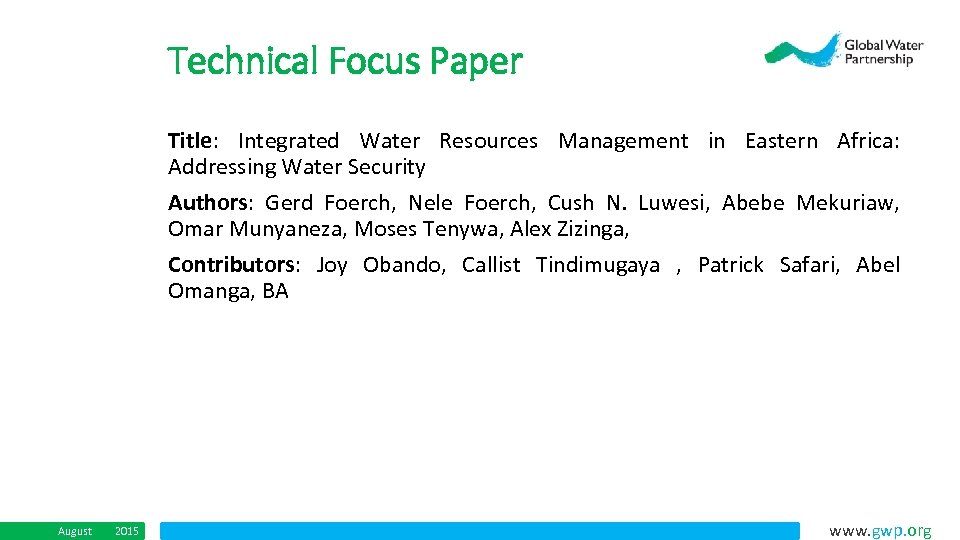 Technical Focus Paper

Global Water Partnership

Title: Integrated Water Resources Management in Eastern Africa: Addressing Water Security

Authors: Gerd Foerch, Nele Foerch, Cush N. Luwesi, Abebe Mekuriaw, Omar Munyaneza, Moses Tenywa, Alex Zizinga,

Contributors: Joy Obando, Callist Tindimugaya , Patrick Safari, Abel Omanga, BA

August 2015

www.gwp.org